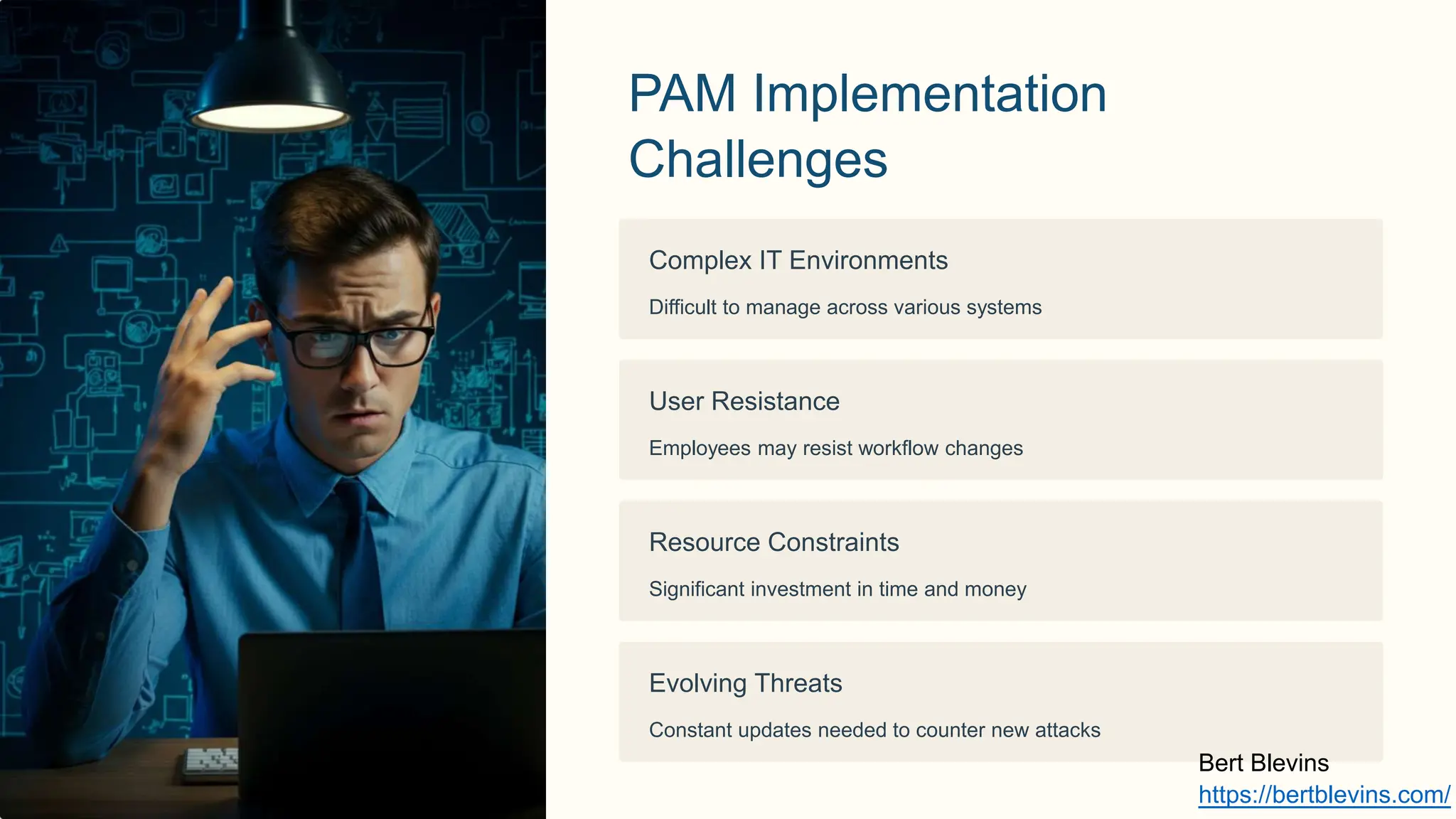 PAM Implementation Challenges

Complex IT Environments

Difficult to manage across various systems

User Resistance

Employees may resist workflow changes

Resource Constraints

Significant investment in time and money

Evolving Threats

Constant updates needed to counter new attacks

Bert Blevins
https://bertblevins.com/